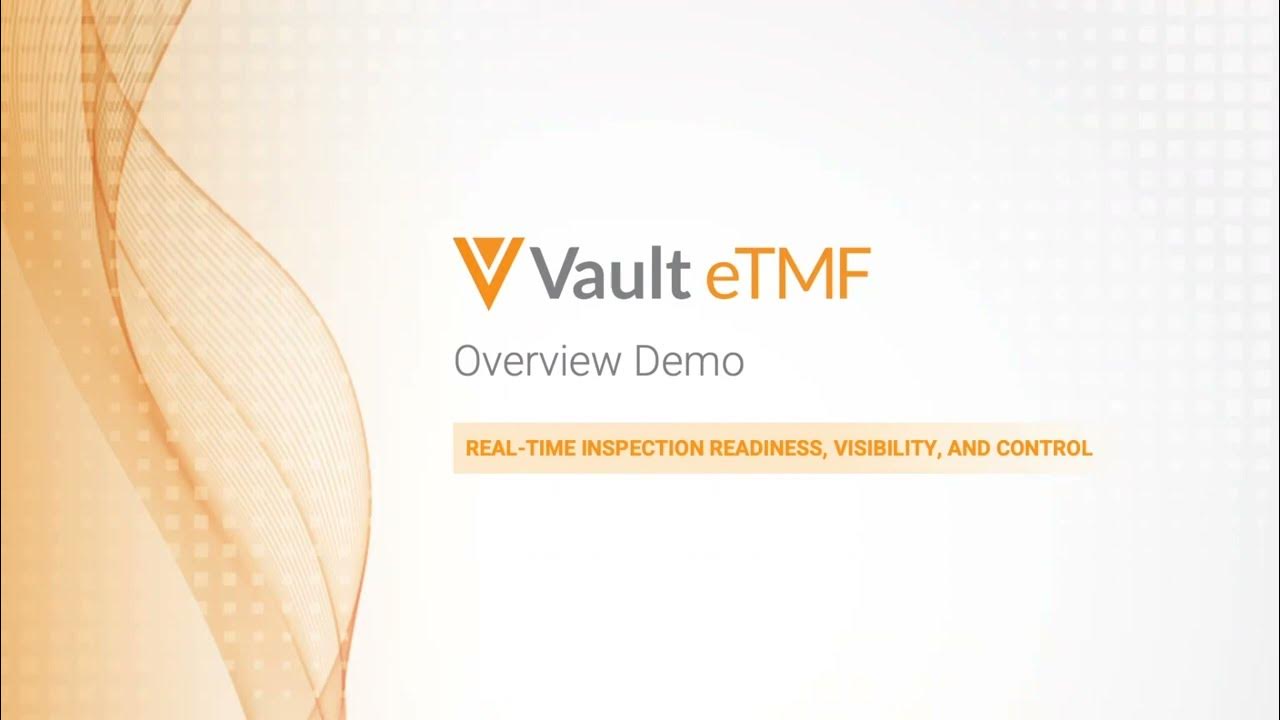 Vault eTMF

Overview Demo

REAL-TIME INSPECTION READINESS, VISIBILITY, AND CONTROL